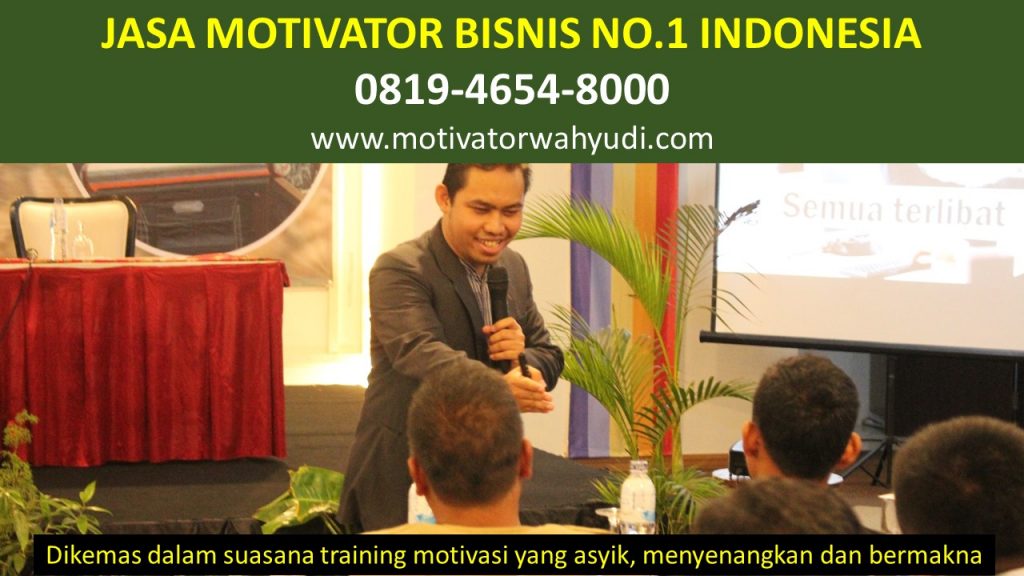 JASA MOTIVATOR BISNIS NO.1 INDONESIA
0819-4654-8000
www.motivatorwahyudi.com

Semua terlibat

Dikemas dalam suasana training motivasi yang asyik, menyenangkan dan bermakna